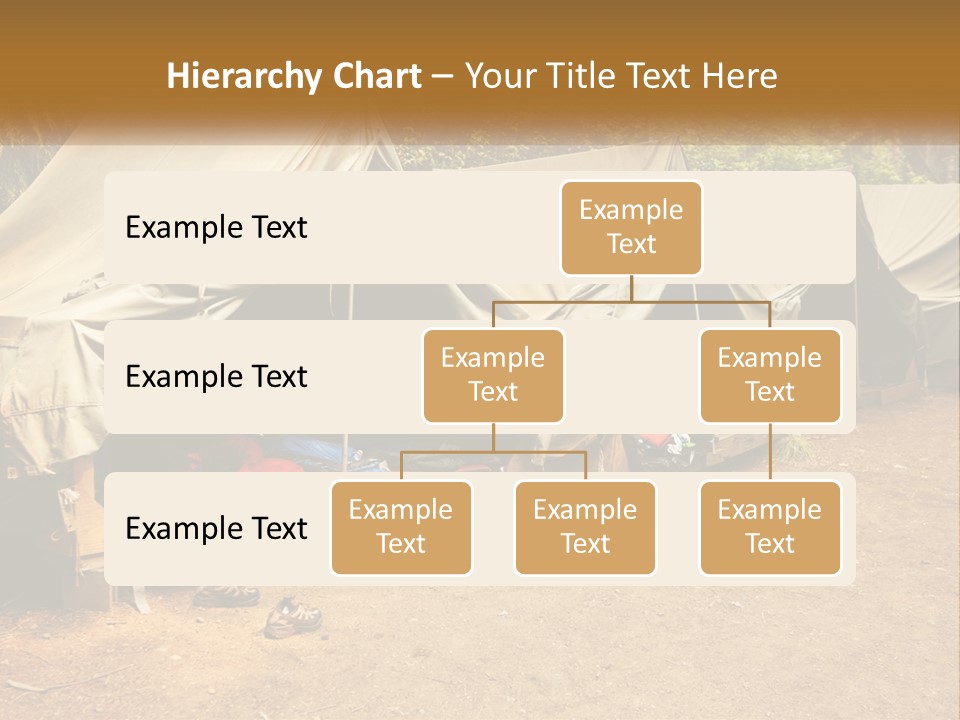 Hierarchy Chart – Your Title Text Here

Example Text

Example Text

Example Text

Example Text

Example Text

Example Text

Example Text

Example Text

Example Text